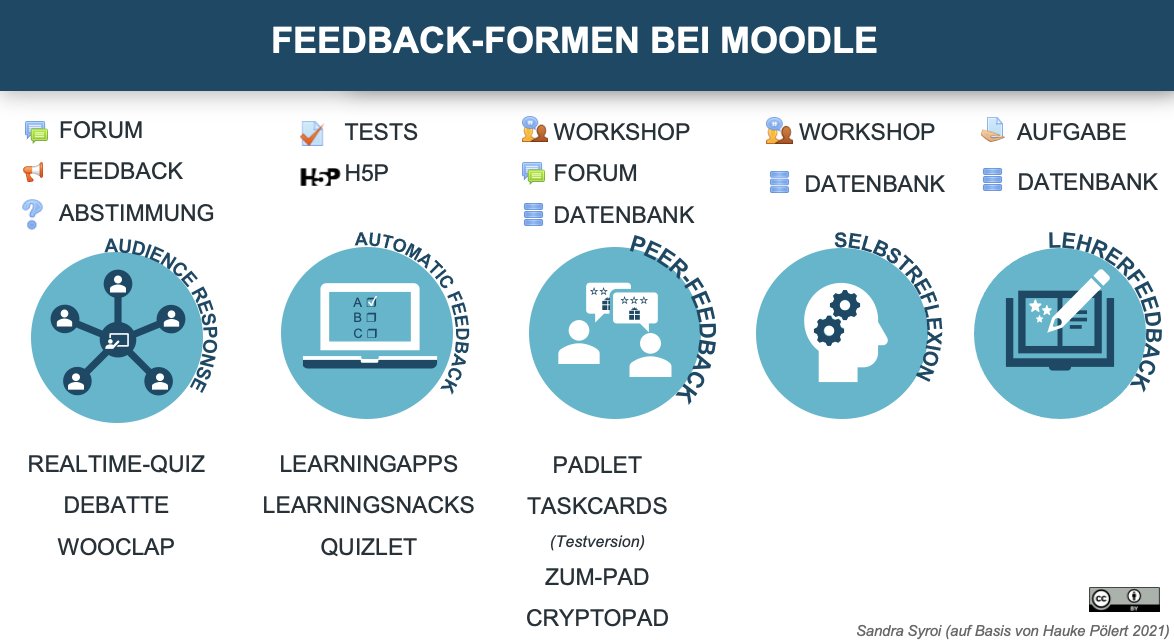 FEEDBACK-FORMEN BEI MOODLE

FORUM
FEEDBACK
ABSTIMMUNG

AUDIENCE RESPONSE

REALTIME-QUIZ
DEBATTE
WOOCLAP

TESTS
H5P H5P

AUTOMATIC FEEDBACK

A
B
C

LEARNINGAPPS
LEARNINGSNACKS
QUIZLET

WORKSHOP
FORUM
DATENBANK

PEER-FEEDBACK

PADLET
TASKCARDS
(Testversion)
ZUM-PAD
CRYPTOPAD

WORKSHOP
DATENBANK

SELBSTREFLEXION

AUFGABE
DATENBANK

LEHRERFEEDBACK

cc BY

Sandra Syroi (auf Basis von Hauke Pölert 2021)